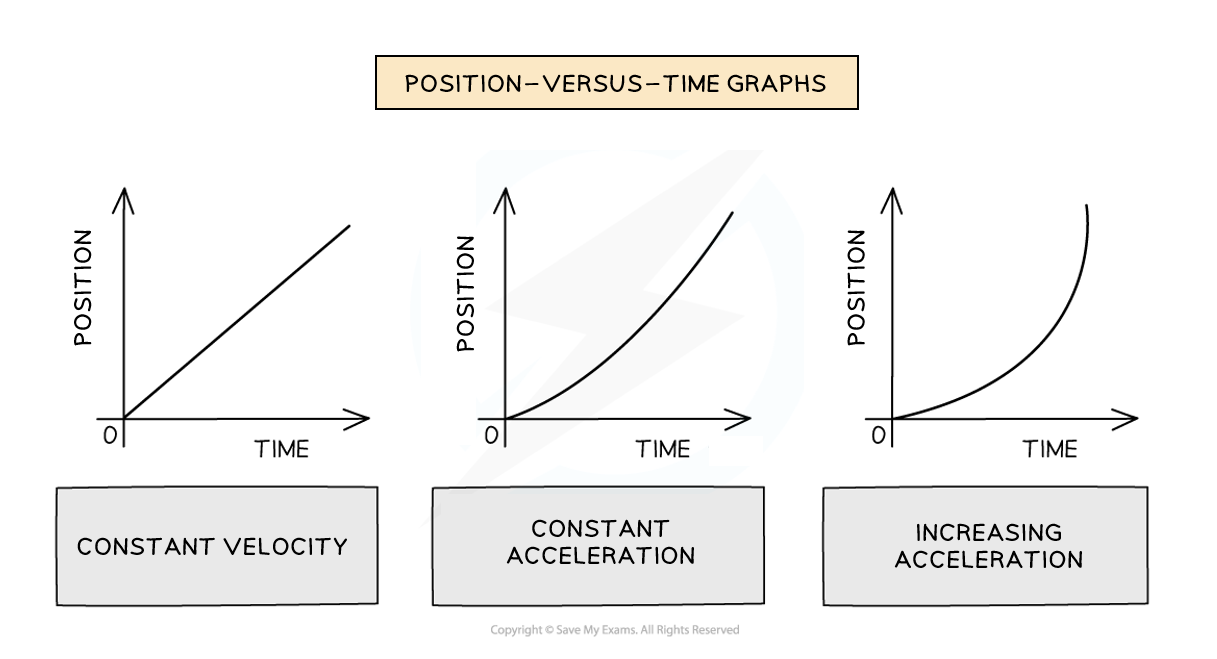 POSITION–VERSUS–TIME GRAPHS

POSITION

0

TIME

CONSTANT VELOCITY

POSITION

0

TIME

CONSTANT ACCELERATION

POSITION

0

TIME

INCREASING ACCELERATION

Copyright © Save My Exams. All Rights Reserved